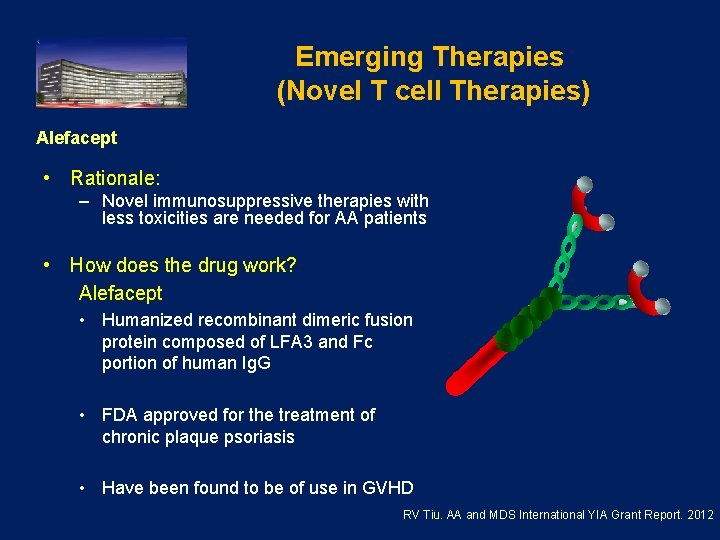 Emerging Therapies
(Novel T cell Therapies)

Alefacept

• Rationale:
– Novel immunosuppressive therapies with less toxicities are needed for AA patients

• How does the drug work?
Alefacept
• Humanized recombinant dimeric fusion protein composed of LFA3 and Fc portion of human IgG

• FDA approved for the treatment of chronic plaque psoriasis

• Have been found to be of use in GVHD

RV Tiu. AA and MDS International YIA Grant Report. 2012